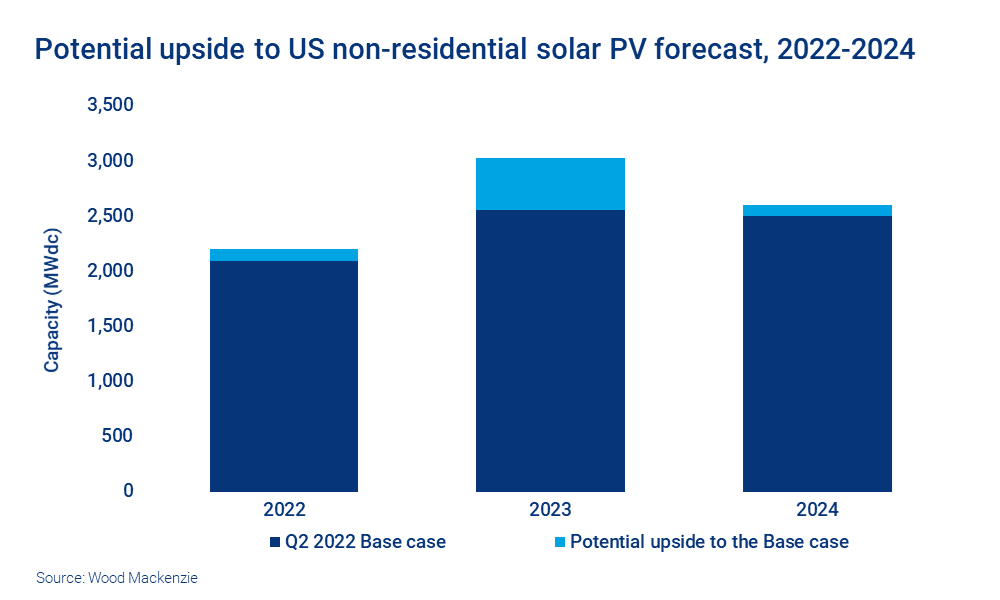 Potential upside to US non-residential solar PV forecast, 2022-2024

Capacity (MWdc)

3,500
3,000
2,500
2,000
1,500
1,000
500
0

2022
2023
2024

Q2 2022 Base case
Potential upside to the Base case

Source: Wood Mackenzie